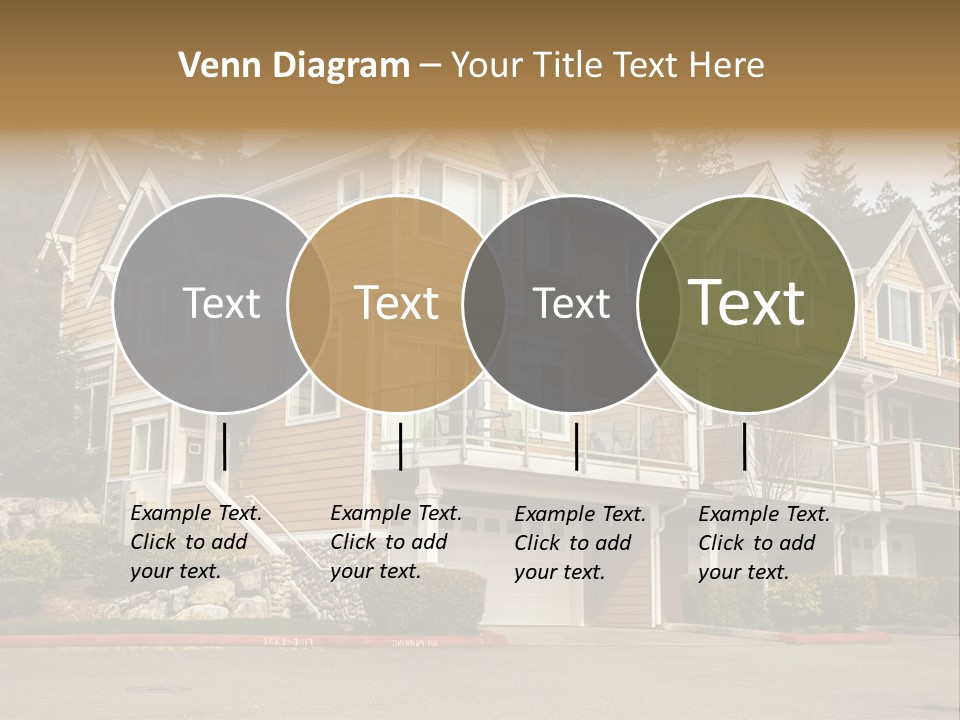 Venn Diagram – Your Title Text Here

Text

Text

Text

Text

Example Text. Click to add your text.

Example Text. Click to add your text.

Example Text. Click to add your text.

Example Text. Click to add your text.